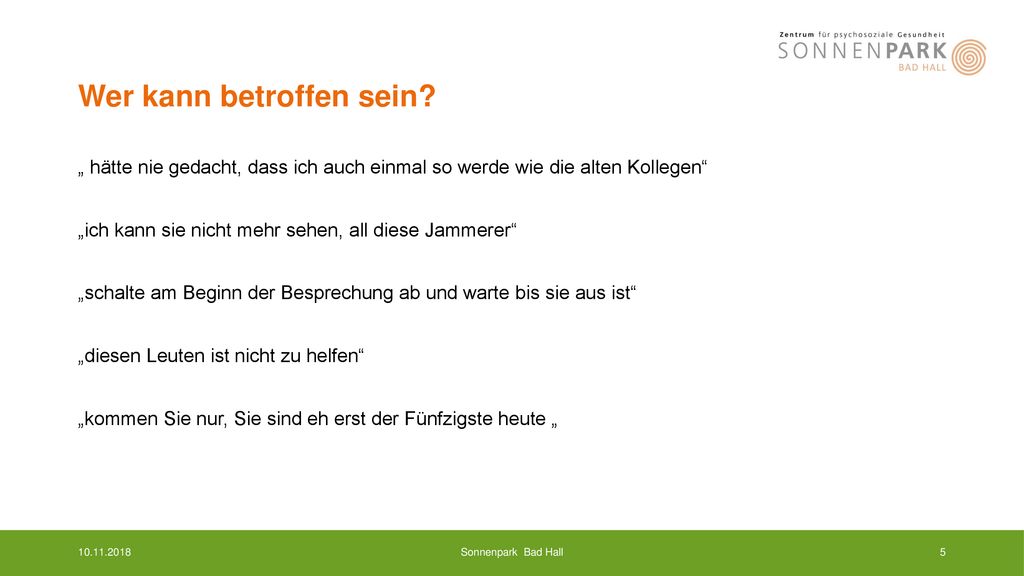 Zentrum für psychosoziale Gesundheit
SONNENPARK
BAD HALL

Wer kann betroffen sein?

„ hätte nie gedacht, dass ich auch einmal so werde wie die alten Kollegen“

„ich kann sie nicht mehr sehen, all diese Jammerer“

„schalte am Beginn der Besprechung ab und warte bis sie aus ist“

„diesen Leuten ist nicht zu helfen“

„kommen Sie nur, Sie sind eh erst der Fünfzigste heute „

10.11.2018

Sonnenpark Bad Hall

5